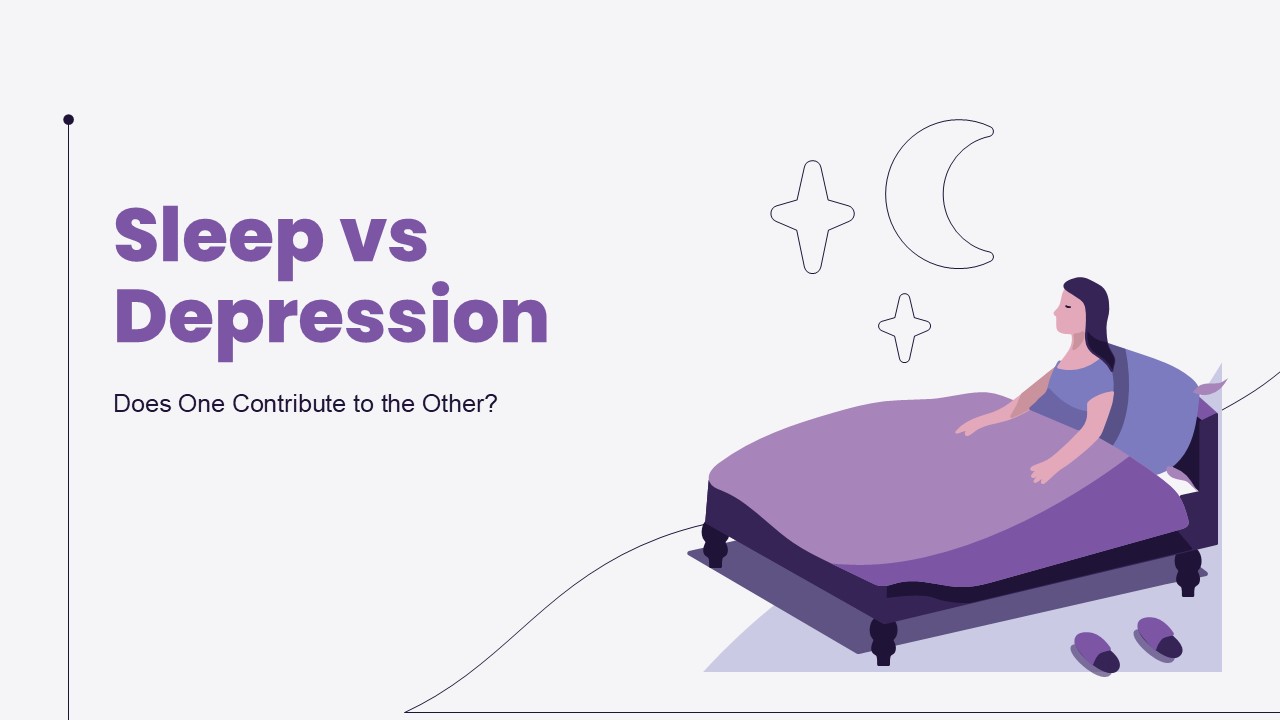 Sleep vs Depression

Does One Contribute to the Other?